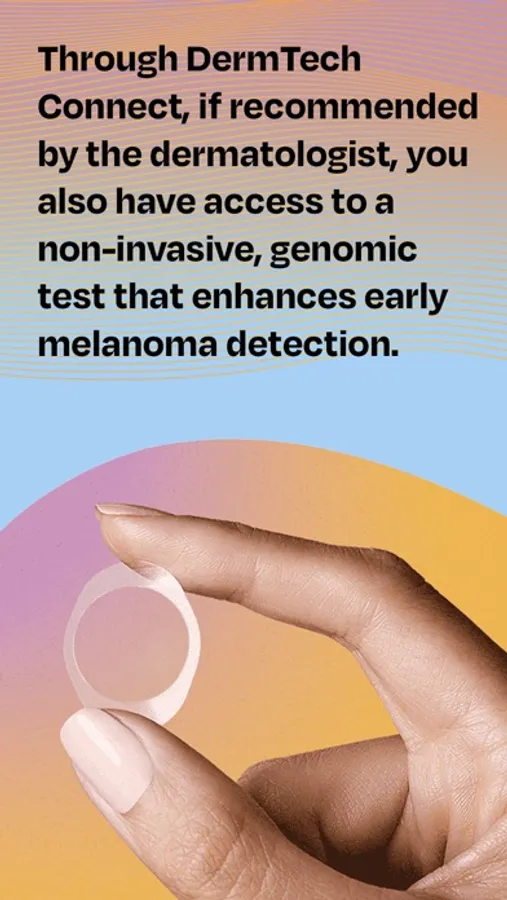 Through DermTech Connect, if recommended by the dermatologist, you also have access to a non-invasive, genomic test that enhances early melanoma detection.